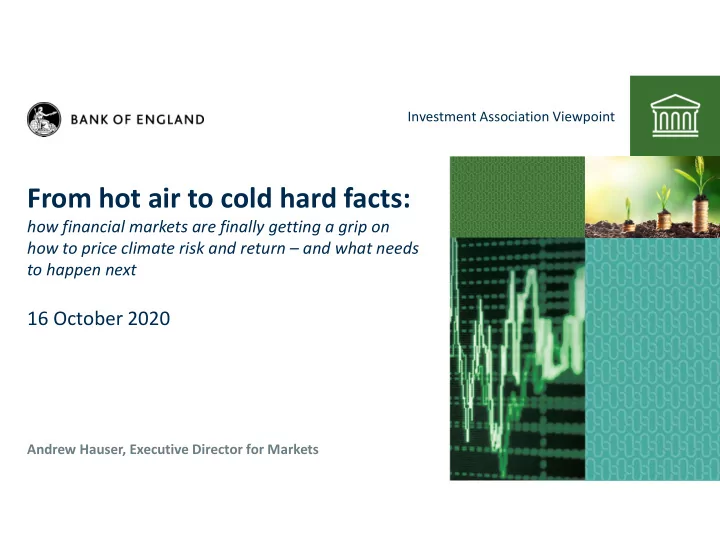 BANK OF ENGLAND

Investment Association Viewpoint

From hot air to cold hard facts:
how financial markets are finally getting a grip on how to price climate risk and return – and what needs to happen next

16 October 2020

Andrew Hauser, Executive Director for Markets